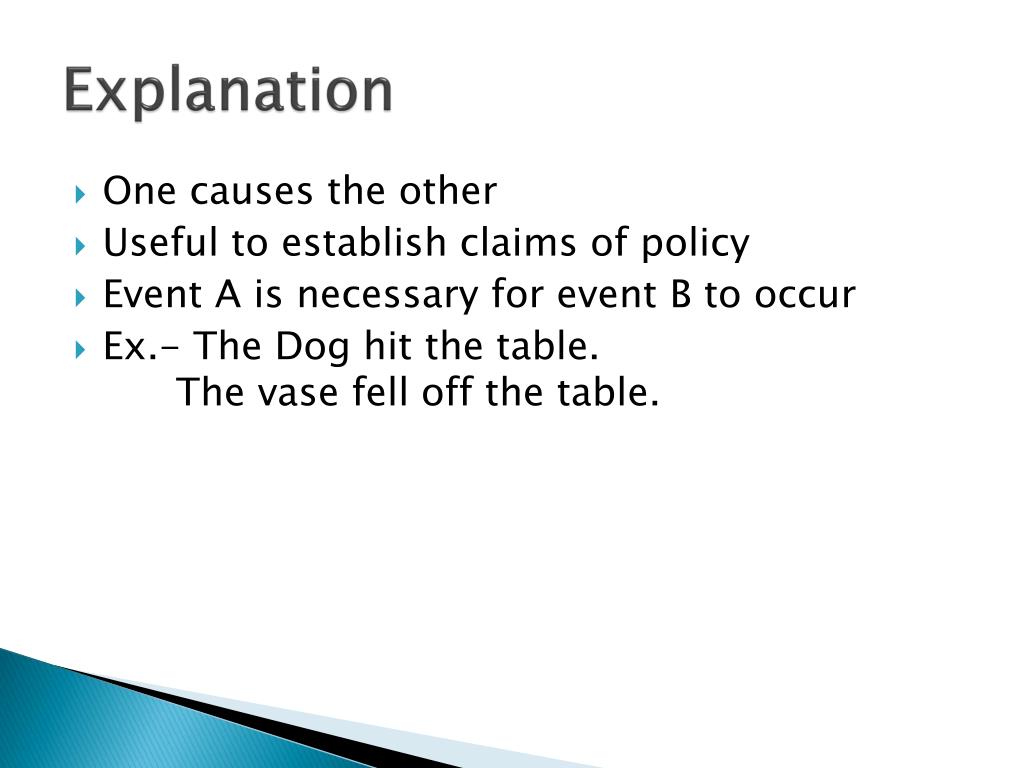 Explanation

One causes the other

Useful to establish claims of policy

Event A is necessary for event B to occur

Ex.- The Dog hit the table.
The vase fell off the table.